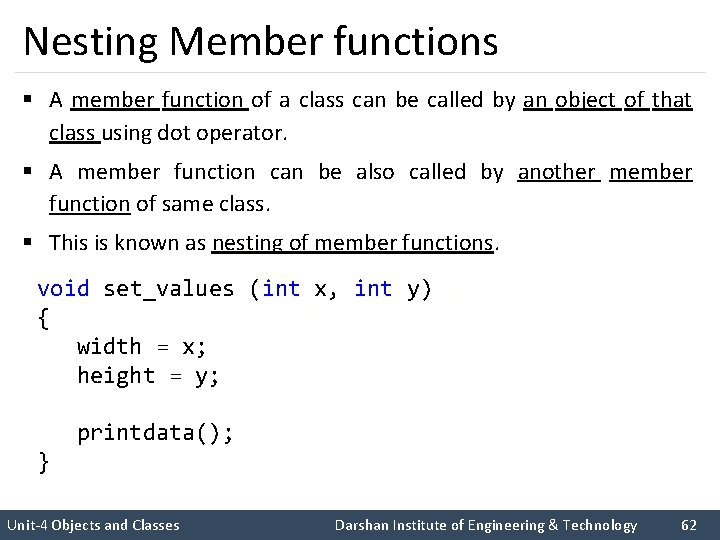 Nesting Member functions

▪ A member function of a class can be called by an object of that class using dot operator.

▪ A member function can be also called by another member function of same class.

▪ This is known as nesting of member functions.

void set_values (int x, int y)
{
   width = x;
   height = y;

   printdata();
}

Unit-4 Objects and Classes Darshan Institute of Engineering & Technology 62